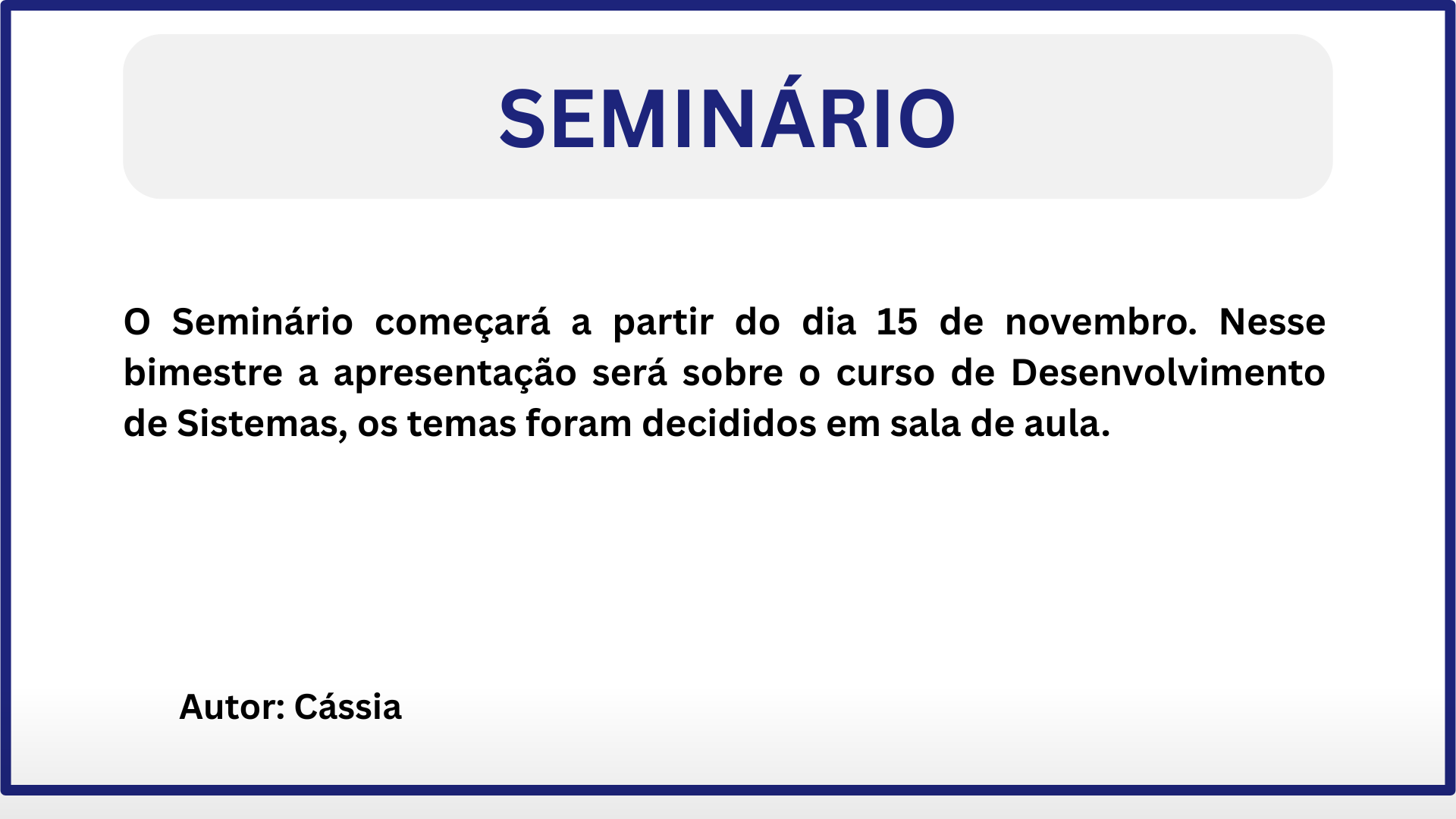 SEMINÁRIO

O Seminário começará a partir do dia 15 de novembro. Nesse bimestre a apresentação será sobre o curso de Desenvolvimento de Sistemas, os temas foram decididos em sala de aula.

Autor: Cássia